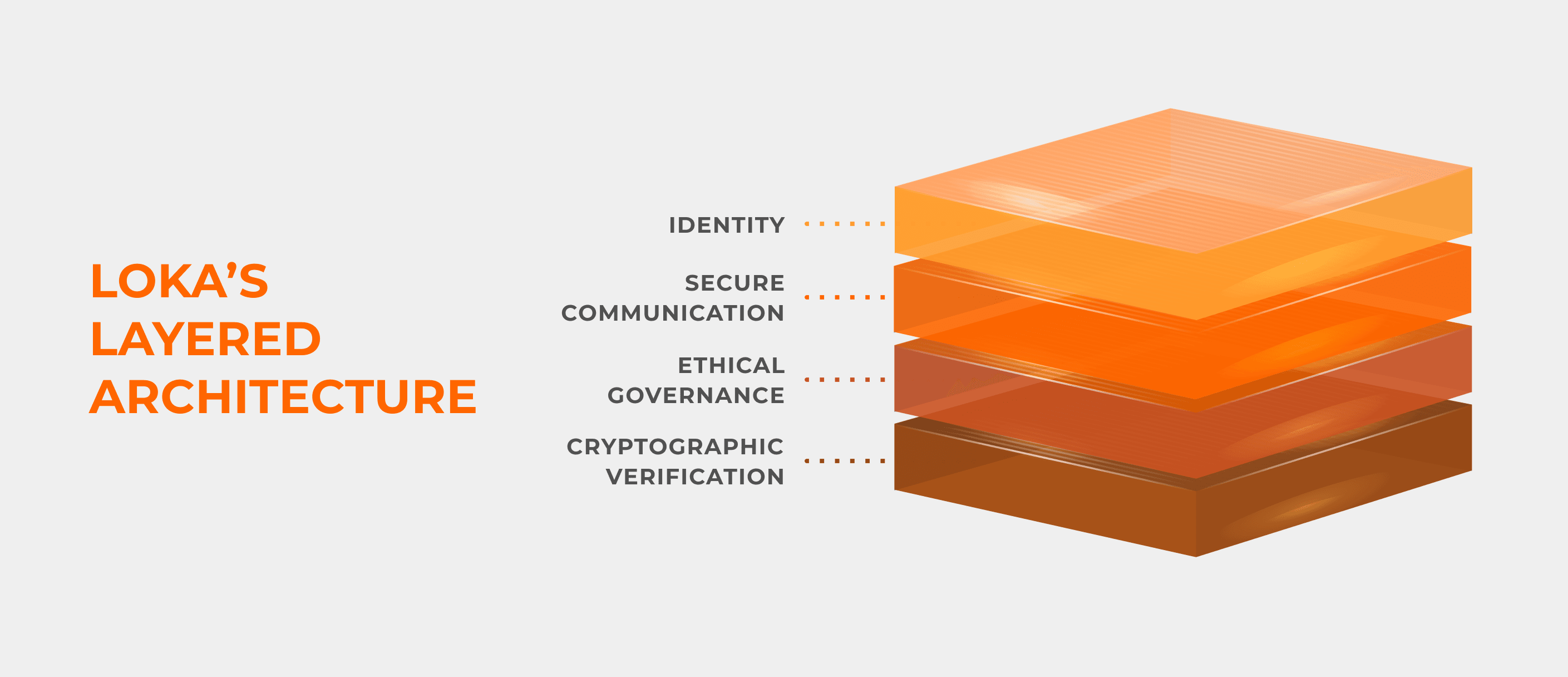 LOKA'S LAYERED ARCHITECTURE

IDENTITY

SECURE COMMUNICATION

ETHICAL GOVERNANCE

CRYPTOGRAPHIC VERIFICATION